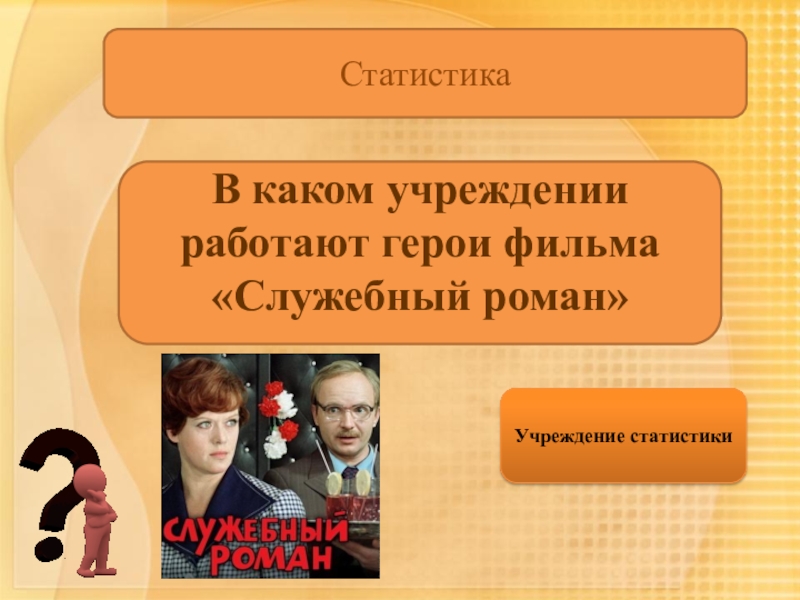 Статистика

В каком учреждении работают герои фильма «Служебный роман»

СЛУЖЕБНЫЙ РОМАН

Учреждение статистики